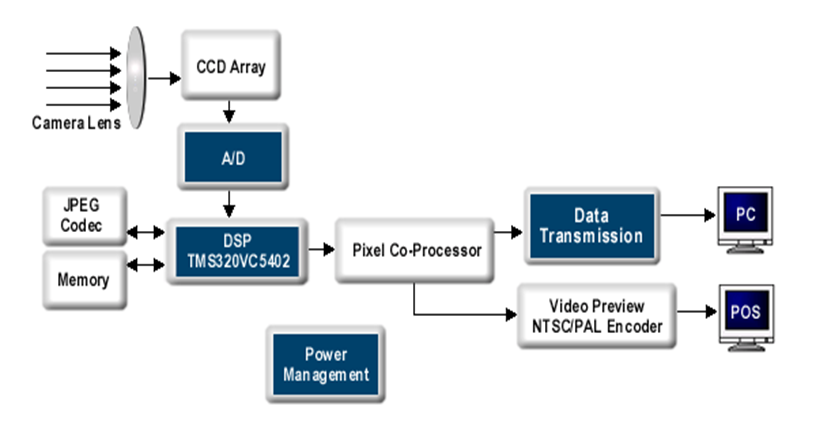 Camera Lens

CCD Array

A/D

JPEG Codec

Memory

DSP TMS320VC5402

Pixel Co-Processor

Data Transmission

PC

Video Preview NTSC/PAL Encoder

POS

Power Management